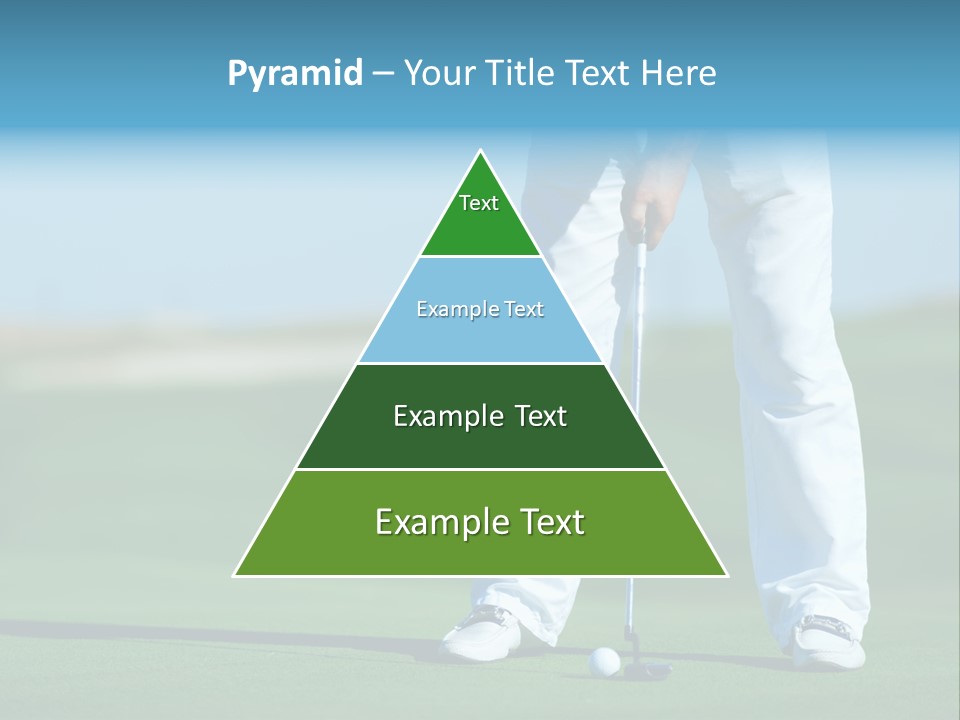 Pyramid – Your Title Text Here

Text

Example Text

Example Text

Example Text